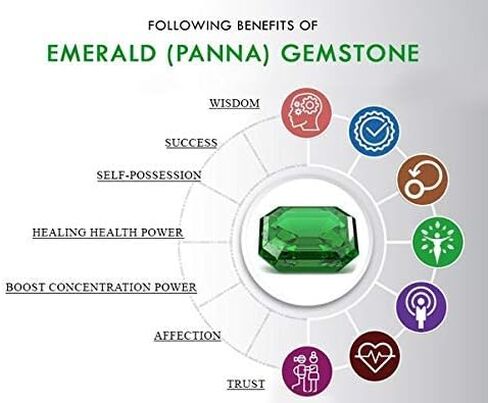 FOLLOWING BENEFITS OF
EMERALD (PANNA) GEMSTONE

WISDOM
SUCCESS
SELF-POSSESSION
HEALING HEALTH POWER
BOOST CONCENTRATION POWER
AFFECTION
TRUST